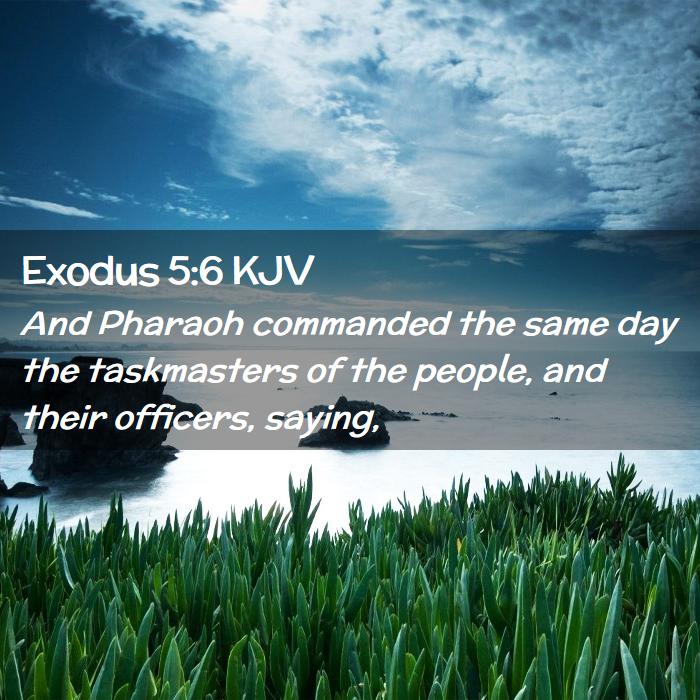 Exodus 5:6 KJV
And Pharaoh commanded the same day the taskmasters of the people, and their officers, saying,